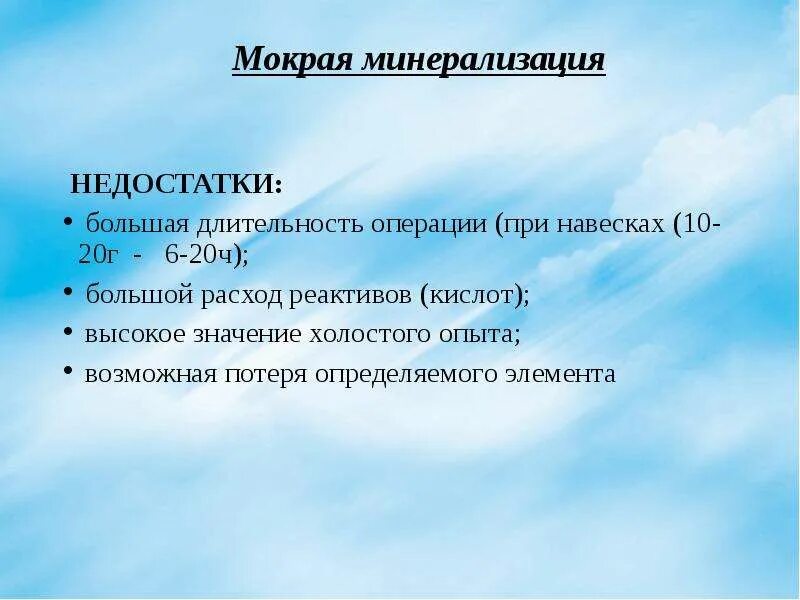 Мокрая минерализация

НЕДОСТАТКИ:

• большая длительность операции (при навесках (10-20г - 6-20ч);
• большой расход реактивов (кислот);
• высокое значение холостого опыта;
• возможная потеря определяемого элемента